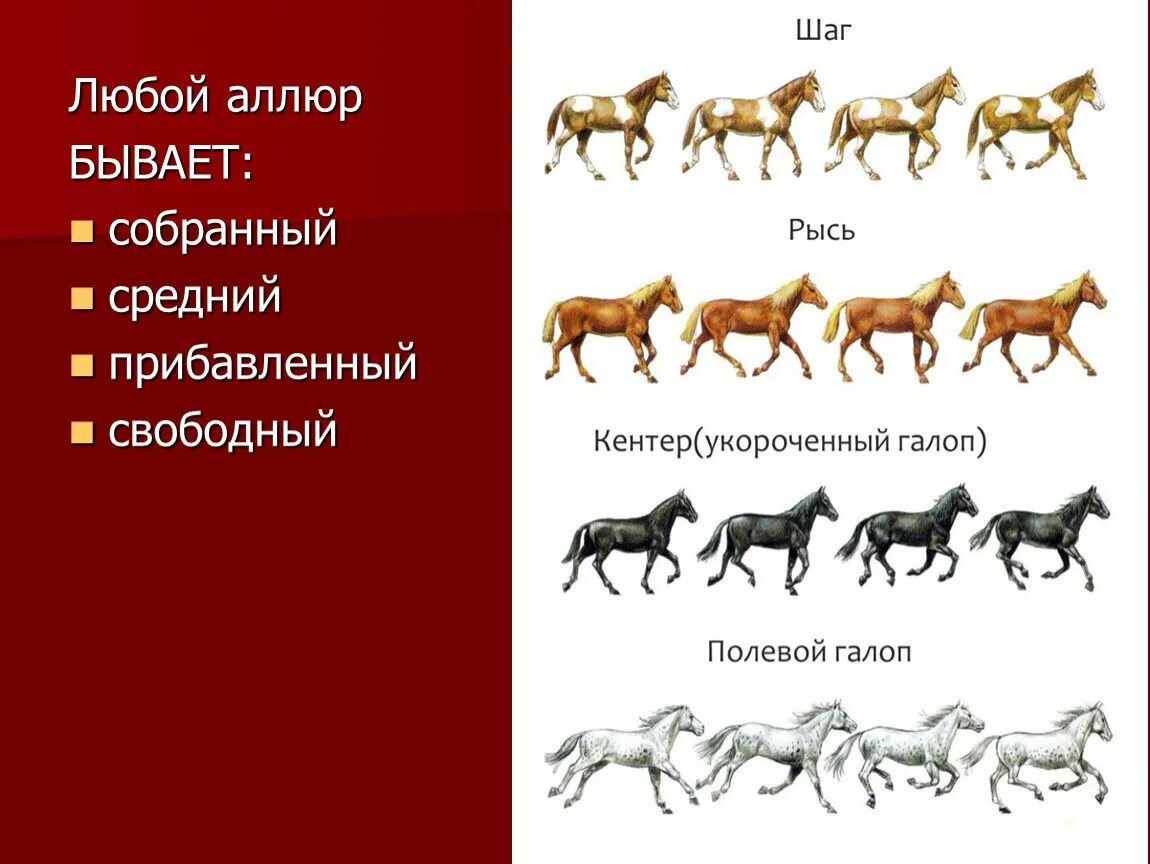 Любой аллюр БЫВАЕТ:

- собранный
- средний
- прибавленный
- свободный

Шаг

Рысь

Кентер(укороченный галоп)

Полевой галоп